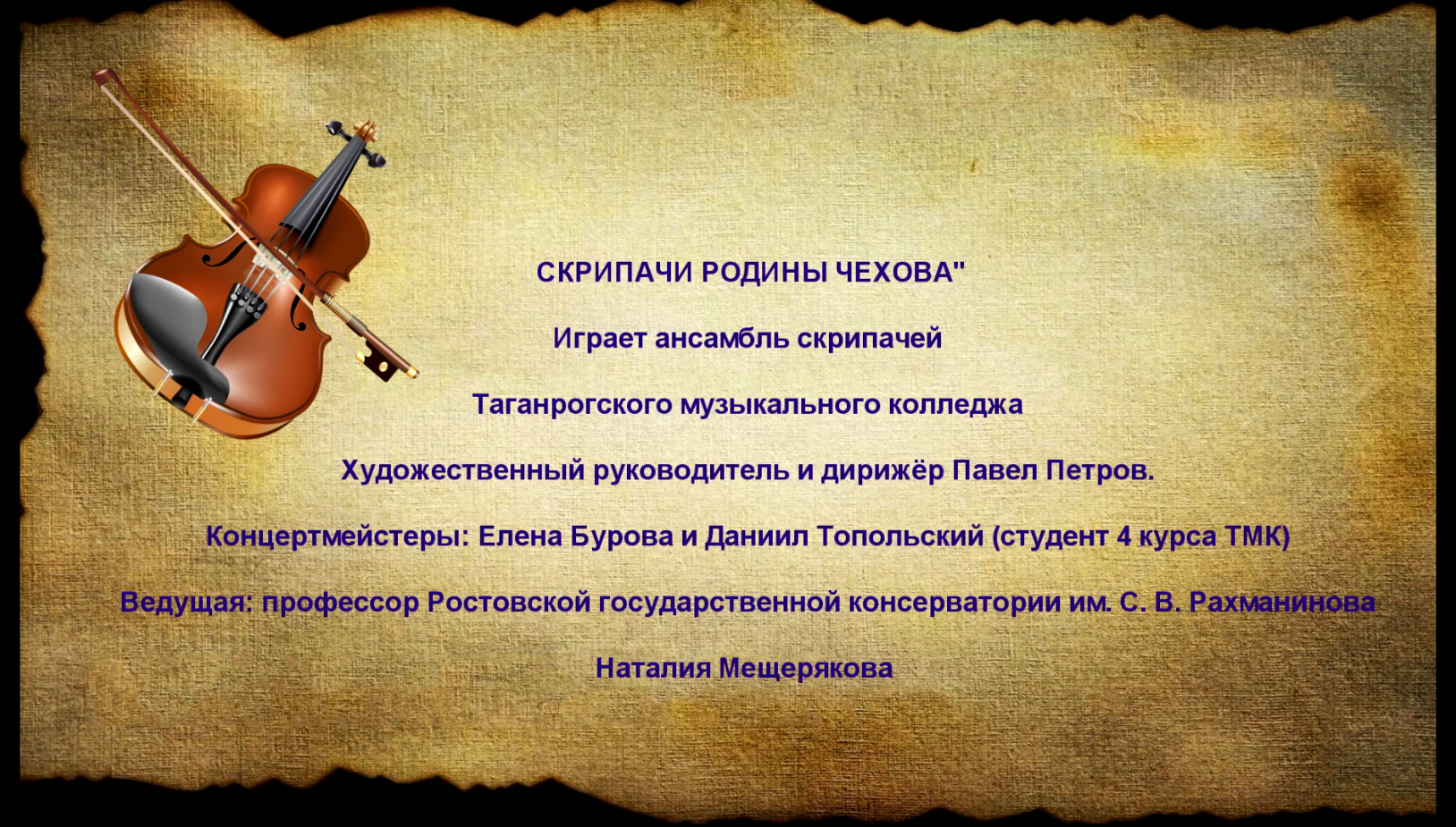 СКРИПАЧИ РОДИНЫ ЧЕХОВА"

Играет ансамбль скрипачей

Таганрогского музыкального колледжа

Художественный руководитель и дирижёр Павел Петров.

Концертмейстеры: Елена Бурова и Даниил Топольский (студент 4 курса ТМК)

Ведущая: профессор Ростовской государственной консерватории им. С. В. Рахманинова

Наталия Мещерякова